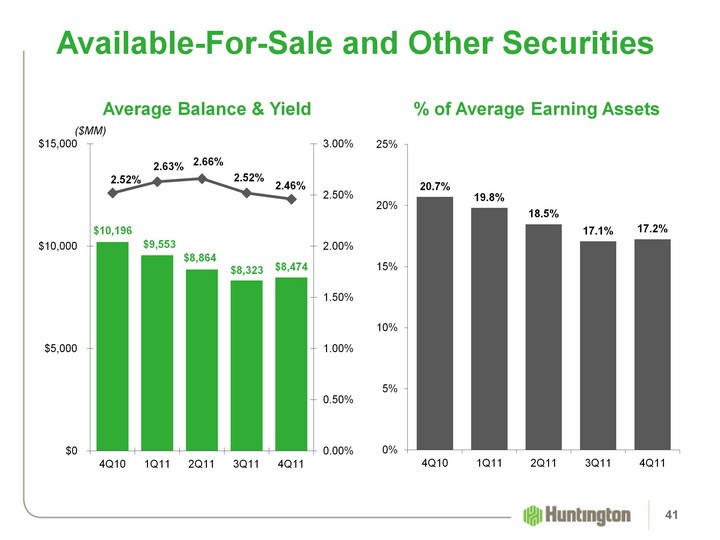 Available-For-Sale and Other Securities

Average Balance & Yield

($MM)

$15,000
$10,000
$5,000
$0

3.00%
2.50%
2.00%
1.50%
1.00%
0.50%
0.00%

2.52%
2.63%
2.66%
2.52%
2.46%

$10,196
$9,553
$8,864
$8,323
$8,474

4Q10
1Q11
2Q11
3Q11
4Q11

% of Average Earning Assets

25%
20%
15%
10%
5%
0%

20.7%
19.8%
18.5%
17.1%
17.2%

4Q10
1Q11
2Q11
3Q11
4Q11

Huntington

41